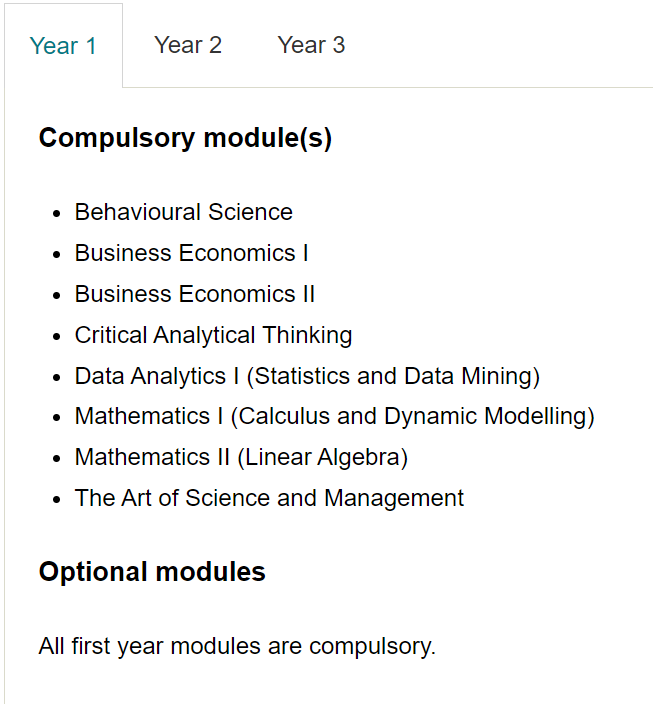 Year 1 Year 2 Year 3

Compulsory module(s)

- Behavioural Science
- Business Economics I
- Business Economics II
- Critical Analytical Thinking
- Data Analytics I (Statistics and Data Mining)
- Mathematics I (Calculus and Dynamic Modelling)
- Mathematics II (Linear Algebra)
- The Art of Science and Management

Optional modules

All first year modules are compulsory.